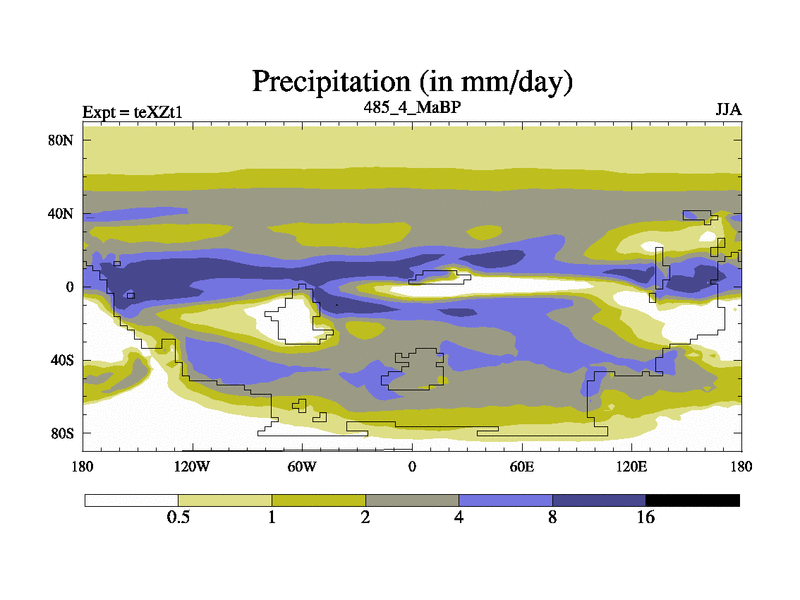 Precipitation (in mm/day)

Expt = teXZt1

485_4_MaBP

JJA

80N

40N

0

40S

80S

180

120W

60W

0

60E

120E

180

0.5

1

2

4

8

16